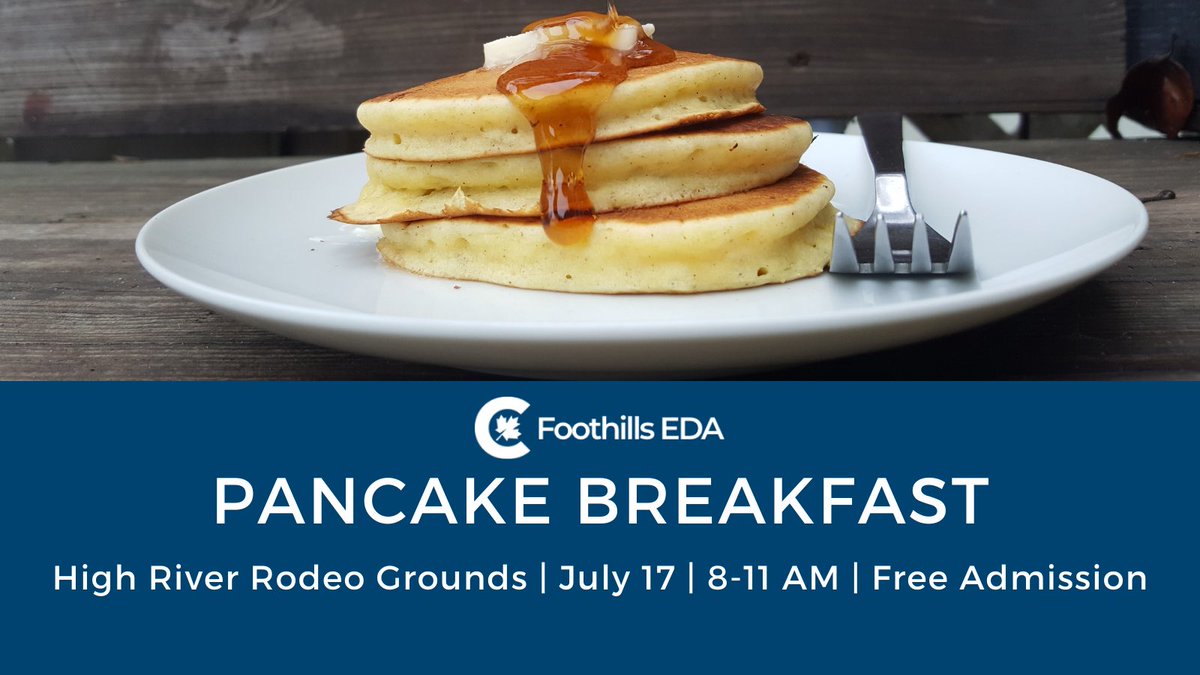 Foothills EDA

PANCAKE BREAKFAST

High River Rodeo Grounds | July 17 | 8-11 AM | Free Admission